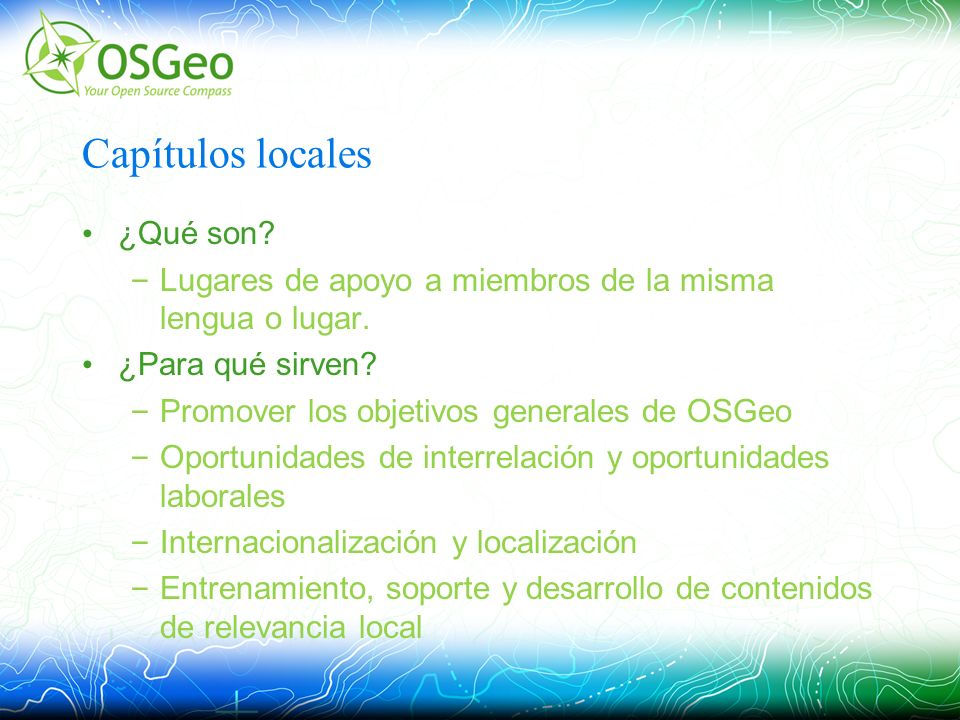 OSGeo
Your Open Source Compass

Capítulos locales

• ¿Qué son?
  − Lugares de apoyo a miembros de la misma lengua o lugar.
• ¿Para qué sirven?
  − Promover los objetivos generales de OSGeo
  − Oportunidades de interrelación y oportunidades laborales
  − Internacionalización y localización
  − Entrenamiento, soporte y desarrollo de contenidos de relevancia local